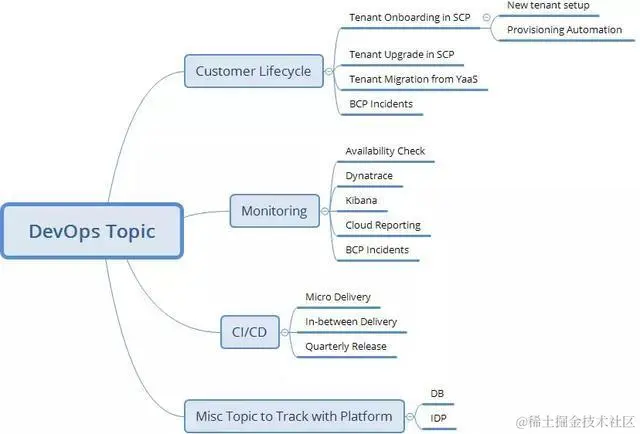 DevOps Topic

Customer Lifecycle

Tenant Onboarding in SCP

New tenant setup

Provisioning Automation

Tenant Upgrade in SCP

Tenant Migration from YaaS

BCP Incidents

Monitoring

Availability Check

Dynatrace

Kibana

Cloud Reporting

BCP Incidents

CI/CD

Micro Delivery

In-between Delivery

Quarterly Release

Misc Topic to Track with Platform

DB

IDP

@稀土掘金技术社区